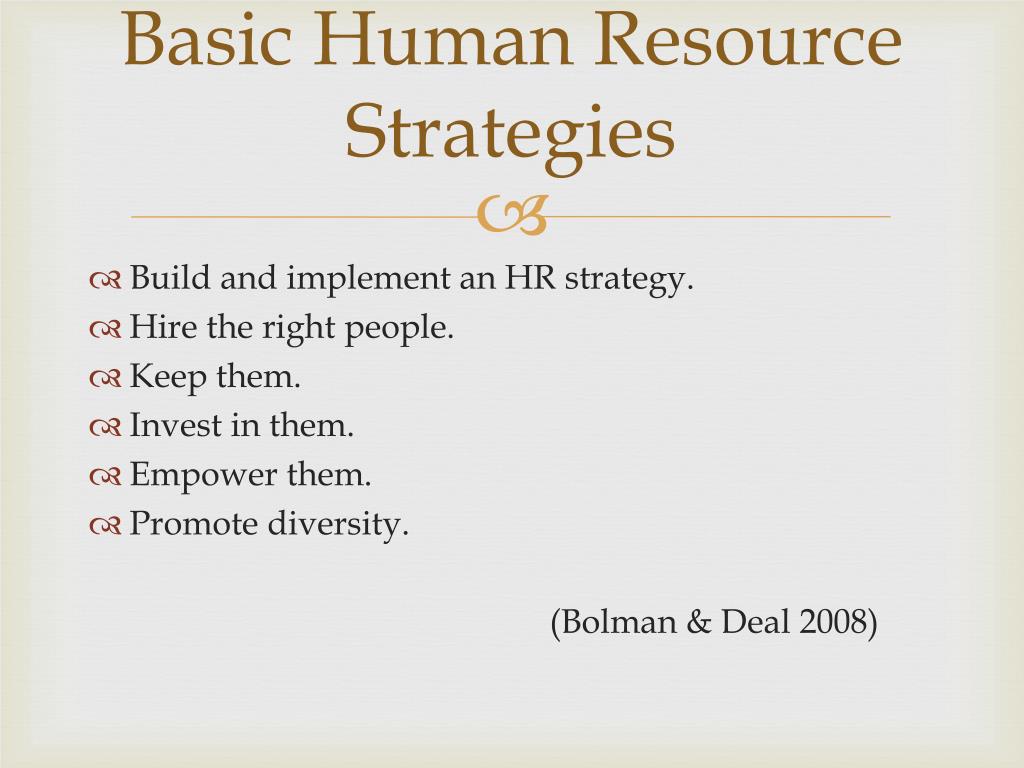 Basic Human Resource Strategies

Build and implement an HR strategy.
Hire the right people.
Keep them.
Invest in them.
Empower them.
Promote diversity.

(Bolman & Deal 2008)